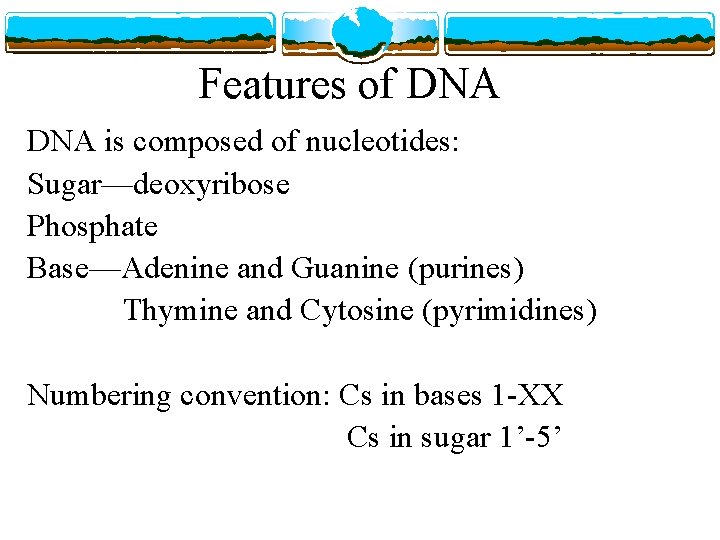 Features of DNA

DNA is composed of nucleotides:
Sugar—deoxyribose
Phosphate
Base—Adenine and Guanine (purines)
Thymine and Cytosine (pyrimidines)

Numbering convention: Cs in bases 1-XX
Cs in sugar 1’-5’